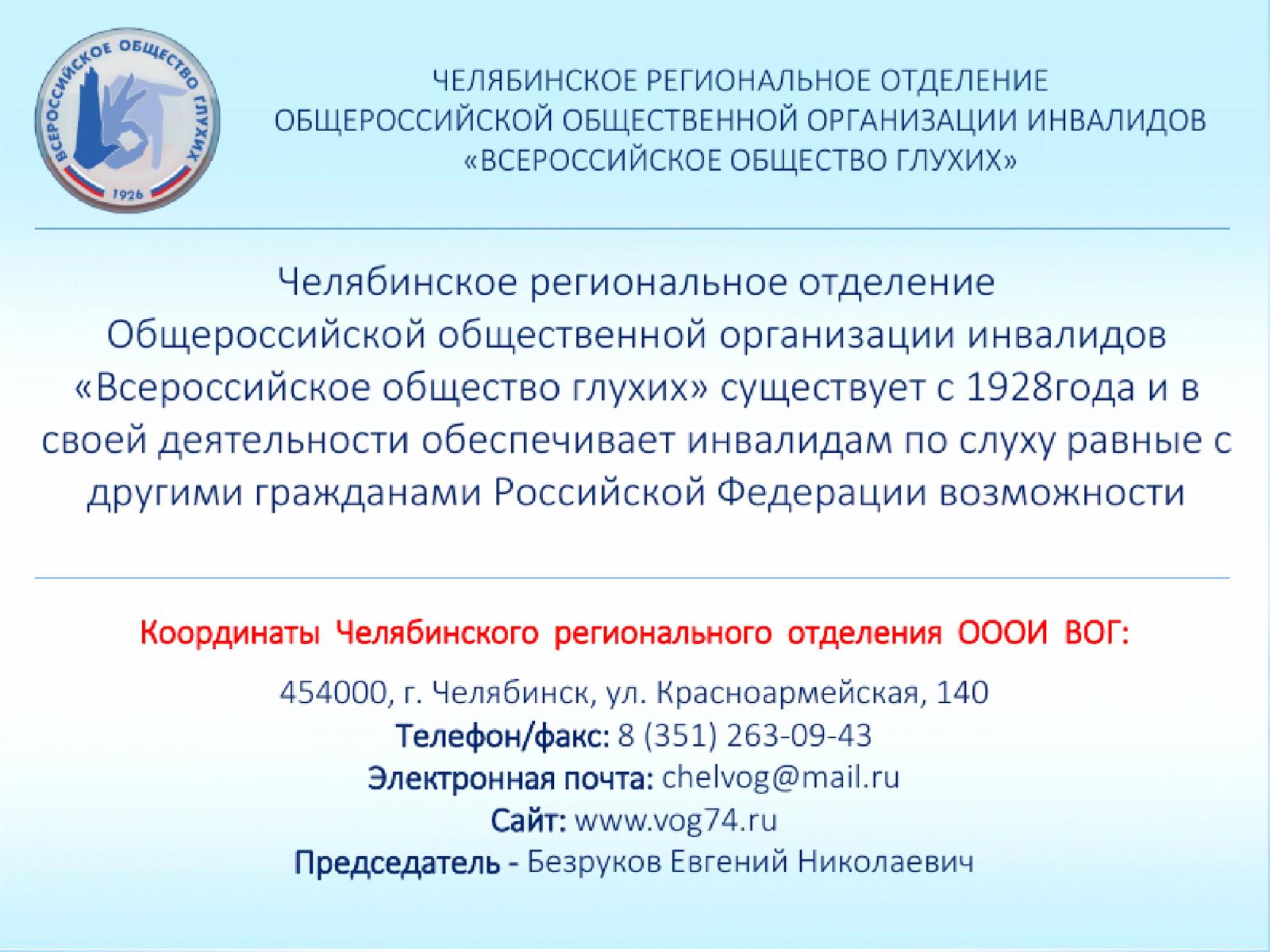 ВСЕРОССИЙСКОЕ ОБЩЕСТВО ГЛУХИХ
1926

ЧЕЛЯБИНСКОЕ РЕГИОНАЛЬНОЕ ОТДЕЛЕНИЕ
ОБЩЕРОССИЙСКОЙ ОБЩЕСТВЕННОЙ ОРГАНИЗАЦИИ ИНВАЛИДОВ
«ВСЕРОССИЙСКОЕ ОБЩЕСТВО ГЛУХИХ»

Челябинское региональное отделение Общероссийской общественной организации инвалидов «Всероссийское общество глухих» существует с 1928года и в своей деятельности обеспечивает инвалидам по слуху равные с другими гражданами Российской Федерации возможности

Координаты Челябинского регионального отделения ОООИ ВОГ:

454000, г. Челябинск, ул. Красноармейская, 140
Телефон/факс: 8 (351) 263-09-43
Электронная почта: chelvog@mail.ru
Сайт: www.vog74.ru
Председатель - Безруков Евгений Николаевич